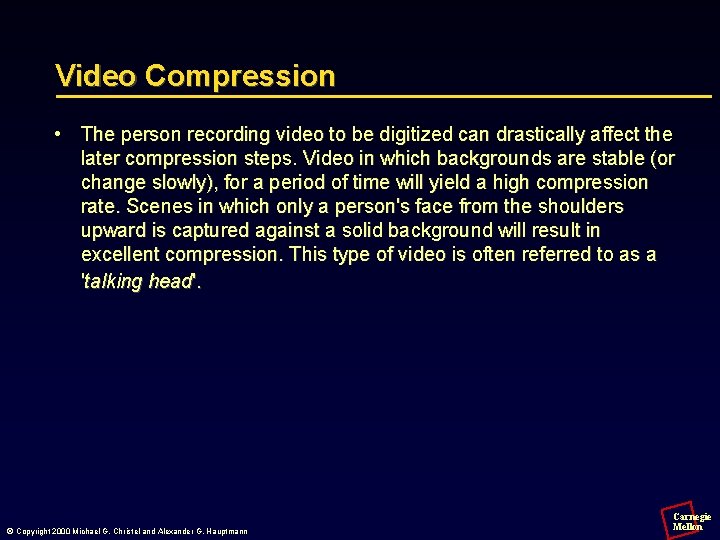 Video Compression

• The person recording video to be digitized can drastically affect the later compression steps. Video in which backgrounds are stable (or change slowly), for a period of time will yield a high compression rate. Scenes in which only a person's face from the shoulders upward is captured against a solid background will result in excellent compression. This type of video is often referred to as a 'talking head'.

© Copyright 2000 Michael G. Christel and Alexander G. Hauptmann

Carnegie Mellon